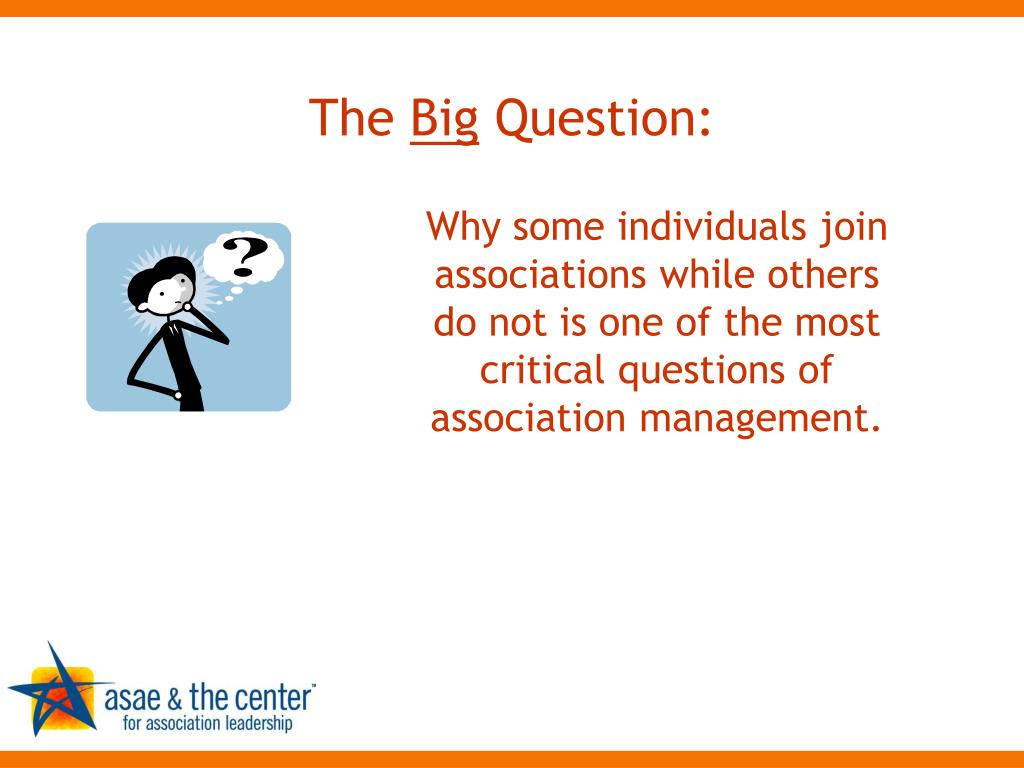 The Big Question:

?

Why some individuals join associations while others do not is one of the most critical questions of association management.

asae & the center™
for association leadership